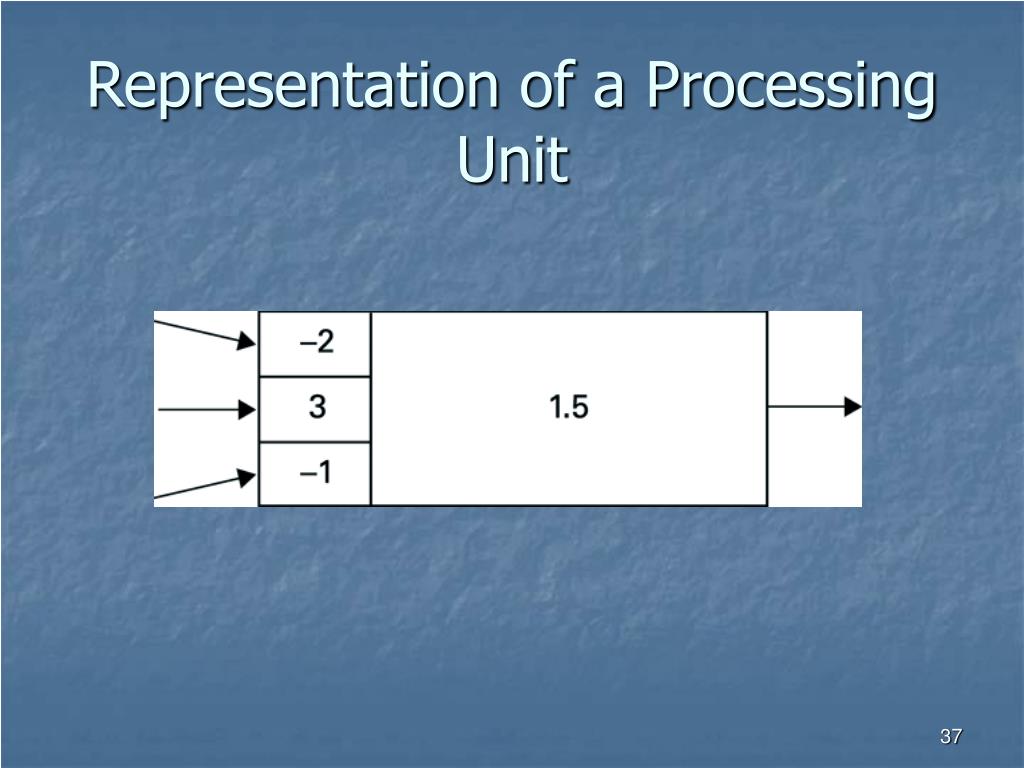 Representation of a Processing Unit

–2
3
–1
1.5

37